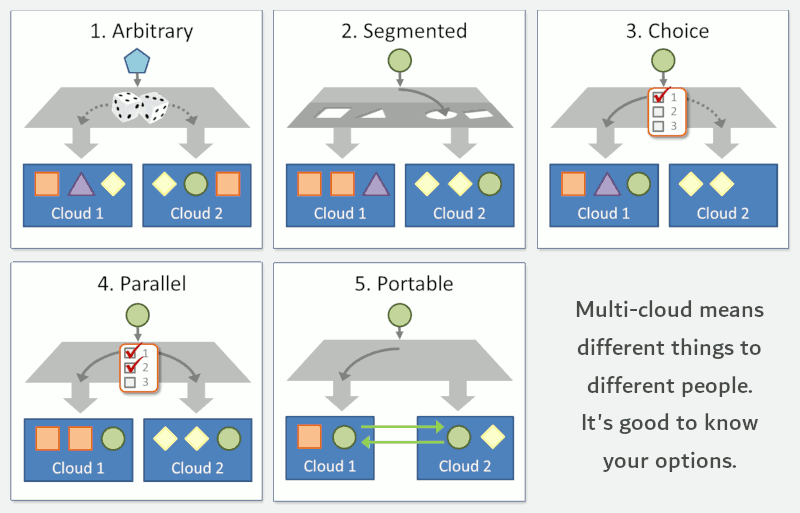 1. Arbitrary

Cloud 1

Cloud 2

2. Segmented

Cloud 1

Cloud 2

3. Choice

1
2
3

Cloud 1

Cloud 2

4. Parallel

1
2
3

Cloud 1

Cloud 2

5. Portable

Cloud 1

Cloud 2

Multi-cloud means different things to different people. It's good to know your options.